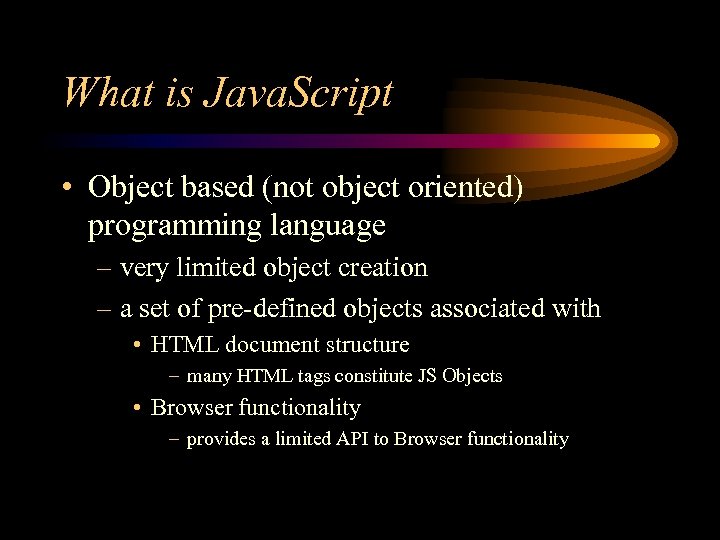 What is JavaScript

• Object based (not object oriented) programming language

– very limited object creation

– a set of pre-defined objects associated with

• HTML document structure

– many HTML tags constitute JS Objects

• Browser functionality

– provides a limited API to Browser functionality